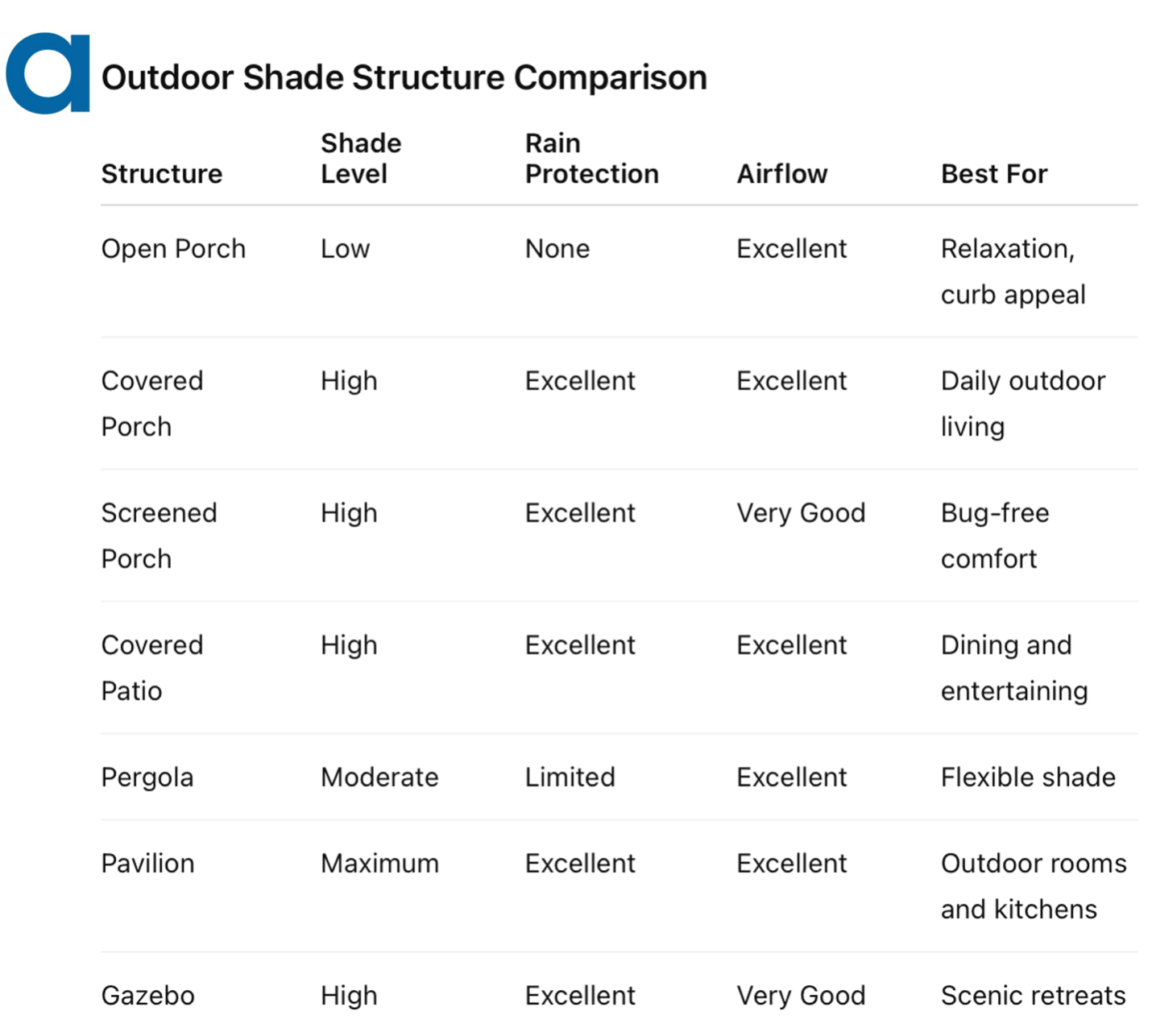 a

Outdoor Shade Structure Comparison

| Structure | Shade Level | Rain Protection | Airflow | Best For |
|---|---|---|---|---|
| Open Porch | Low | None | Excellent | Relaxation, curb appeal |
| Covered Porch | High | Excellent | Excellent | Daily outdoor living |
| Screened Porch | High | Excellent | Very Good | Bug-free comfort |
| Covered Patio | High | Excellent | Excellent | Dining and entertaining |
| Pergola | Moderate | Limited | Excellent | Flexible shade |
| Pavilion | Maximum | Excellent | Excellent | Outdoor rooms and kitchens |
| Gazebo | High | Excellent | Very Good | Scenic retreats |